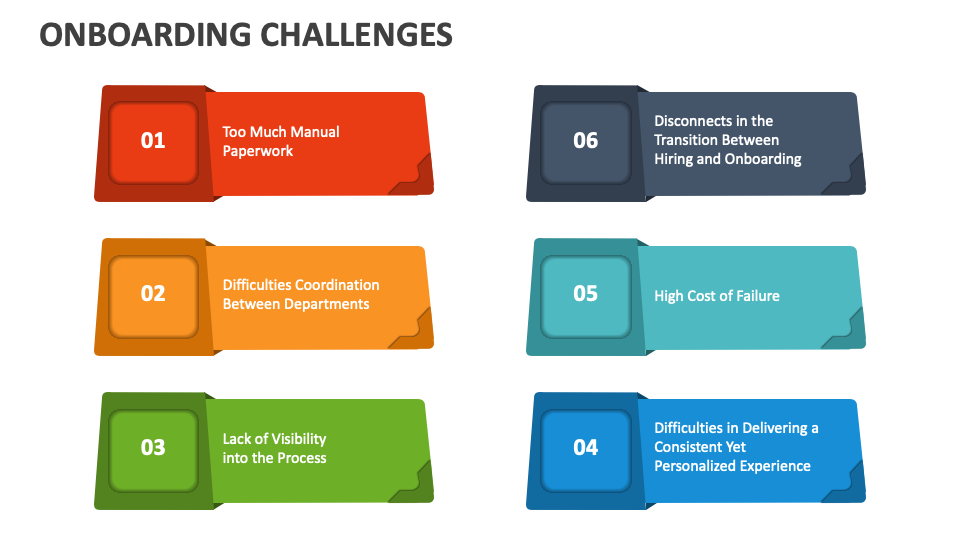 ONBOARDING CHALLENGES

01
Too Much Manual Paperwork

02
Difficulties Coordination Between Departments

03
Lack of Visibility into the Process

06
Disconnects in the Transition Between Hiring and Onboarding

05
High Cost of Failure

04
Difficulties in Delivering a Consistent Yet Personalized Experience